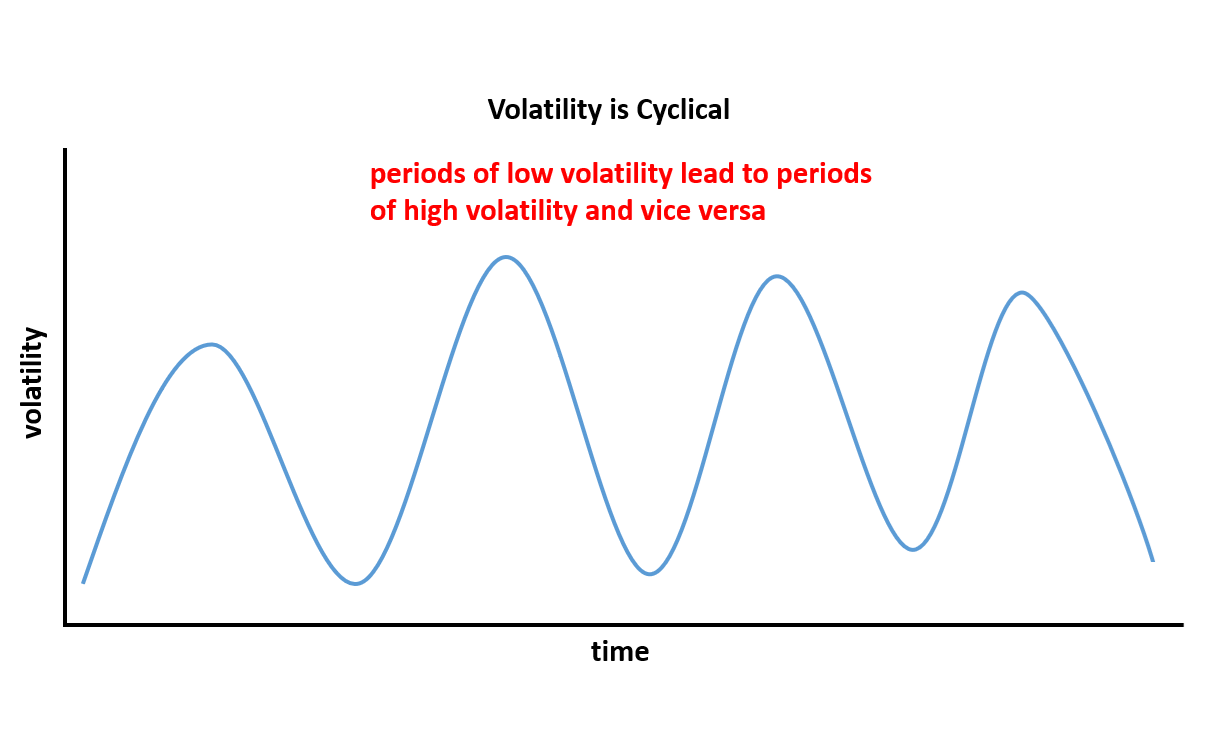 Volatility is Cyclical

periods of low volatility lead to periods of high volatility and vice versa

volatility

time